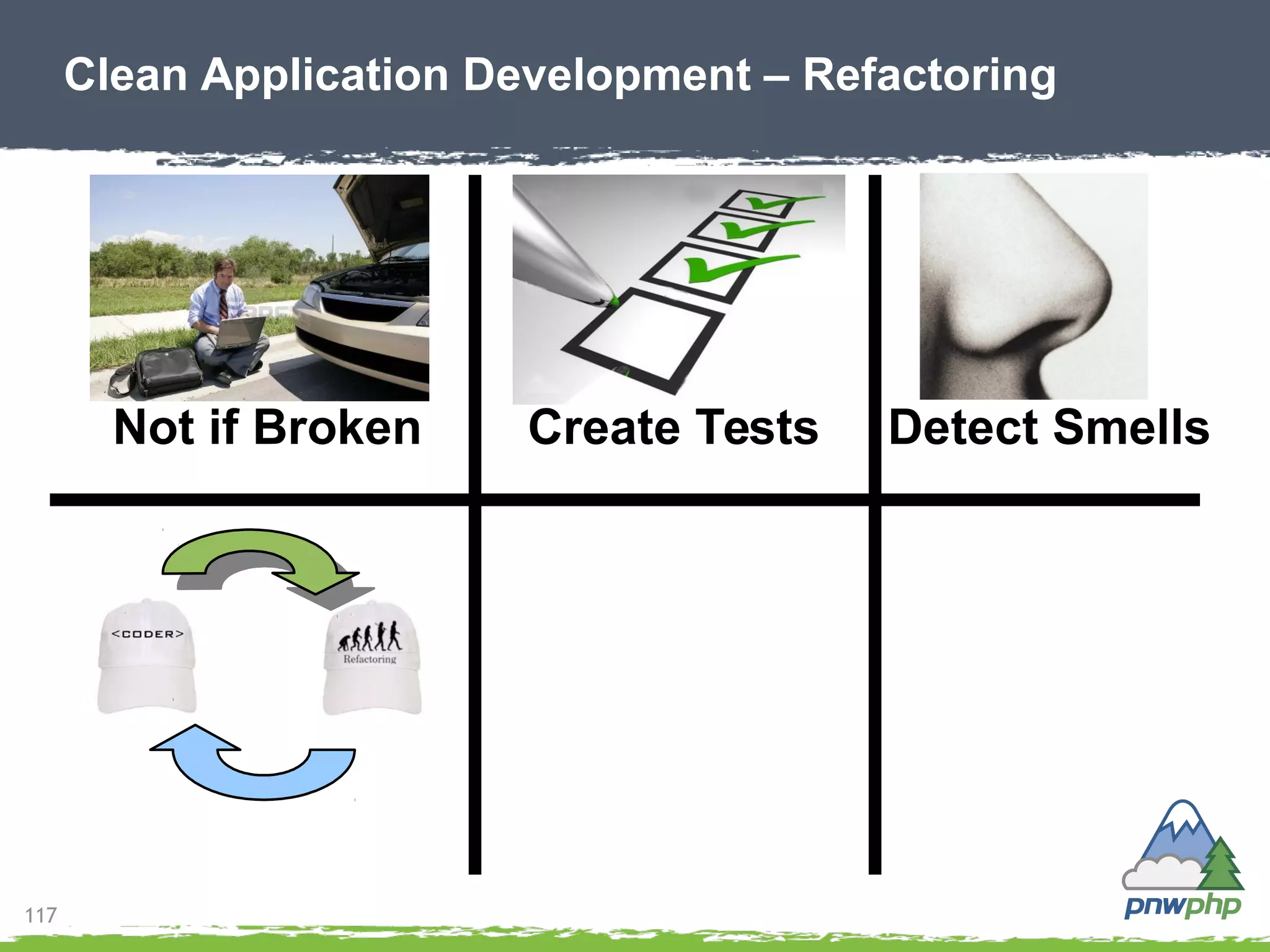 Clean Application Development – Refactoring

Not if Broken

Create Tests

Detect Smells

<CODER>

Refactoring

117

pnwphp